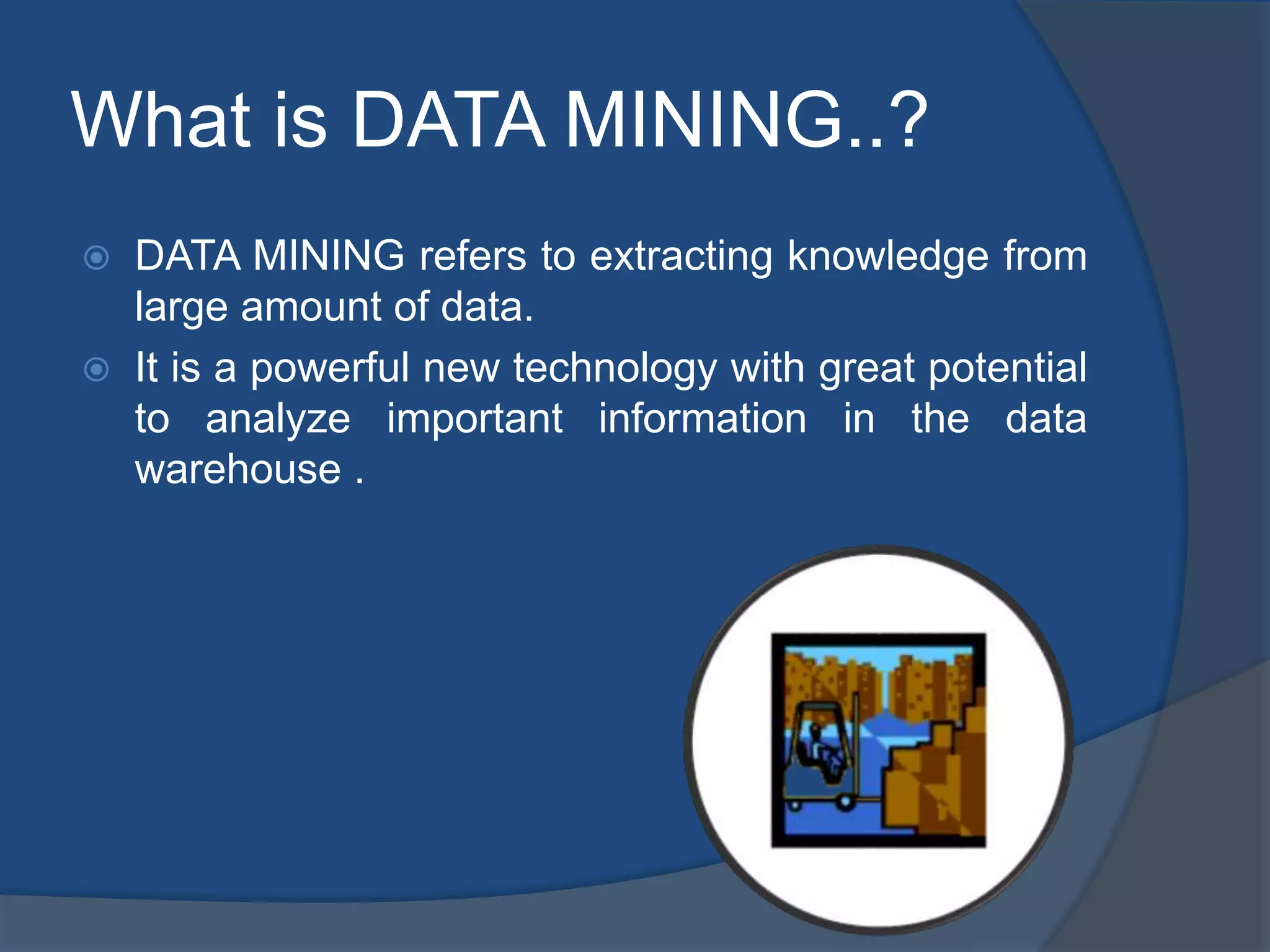 What is DATA MINING..?

DATA MINING refers to extracting knowledge from large amount of data.

It is a powerful new technology with great potential to analyze important information in the data warehouse .